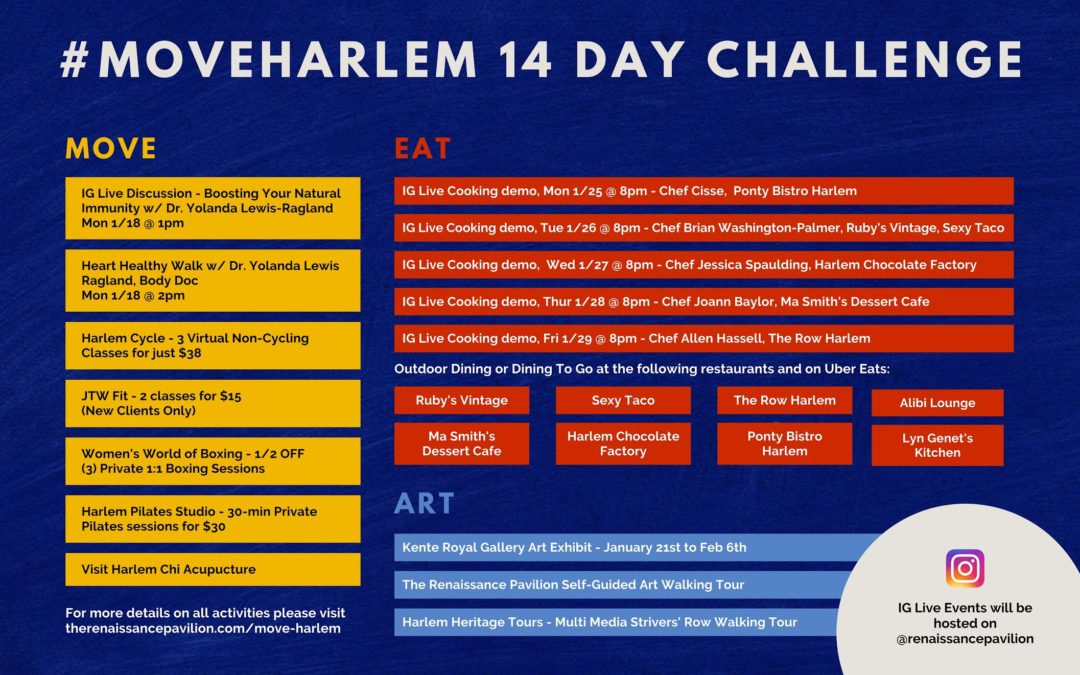 #MOVEHARLEM 14 DAY CHALLENGE

MOVE

IG Live Discussion - Boosting Your Natural Immunity w/ Dr. Yolanda Lewis-Ragland Mon 1/18 @ 1pm

Heart Healthy Walk w/ Dr. Yolanda Lewis Ragland, Body Doc Mon 1/18 @ 2pm

Harlem Cycle - 3 Virtual Non-Cycling Classes for just $38

JTW Fit - 2 classes for $15 (New Clients Only)

Women's World of Boxing - 1/2 OFF (3) Private 1:1 Boxing Sessions

Harlem Pilates Studio - 30-min Private Pilates sessions for $30

Visit Harlem Chi Acupucture

For more details on all activities please visit therenaissancepavilion.com/move-harlem

EAT

IG Live Cooking demo, Mon 1/25 @ 8pm - Chef Cisse, Ponty Bistro Harlem

IG Live Cooking demo, Tue 1/26 @ 8pm - Chef Brian Washington-Palmer, Ruby's Vintage, Sexy Taco

IG Live Cooking demo, Wed 1/27 @ 8pm - Chef Jessica Spaulding, Harlem Chocolate Factory

IG Live Cooking demo, Thur 1/28 @ 8pm - Chef Joann Baylor, Ma Smith's Dessert Cafe

IG Live Cooking demo, Fri 1/29 @ 8pm - Chef Allen Hassell, The Row Harlem

Outdoor Dining or Dining To Go at the following restaurants and on Uber Eats:

Ruby's Vintage

Sexy Taco

The Row Harlem

Alibi Lounge

Ma Smith's Dessert Cafe

Harlem Chocolate Factory

Ponty Bistro Harlem

Lyn Genet's Kitchen

ART

Kente Royal Gallery Art Exhibit - January 21st to Feb 6th

The Renaissance Pavilion Self-Guided Art Walking Tour

Harlem Heritage Tours - Multi Media Strivers' Row Walking Tour

IG Live Events will be hosted on @renaissancepavilion